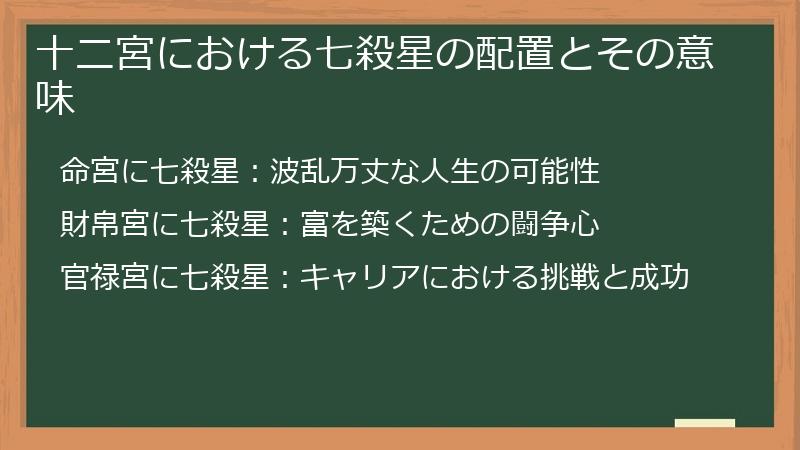 十二宮における七殺星の配置とその意味

命宮に七殺星：波乱万丈な人生の可能性

財帛宮に七殺星：富を築くための闘争心

官禄宮に七殺星：キャリアにおける挑戦と成功